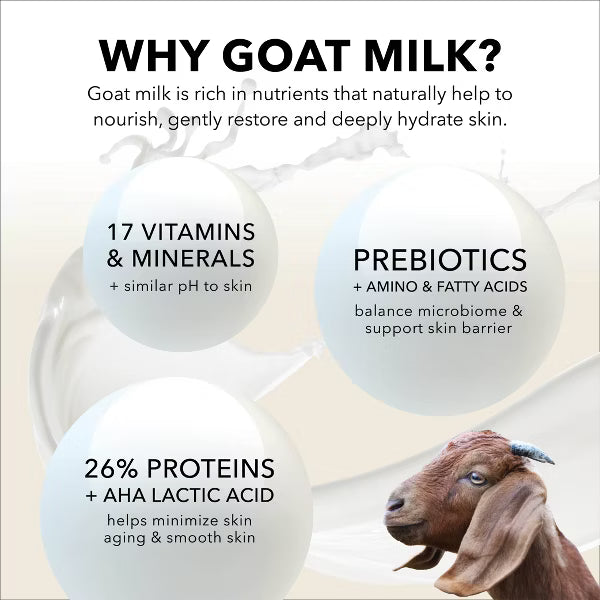 WHY GOAT MILK?

Goat milk is rich in nutrients that naturally help to nourish, gently restore and deeply hydrate skin.

17 VITAMINS & MINERALS
+ similar pH to skin

PREBIOTICS
+ AMINO & FATTY ACIDS
balance microbiome & support skin barrier

26% PROTEINS
+ AHA LACTIC ACID
helps minimize skin aging & smooth skin